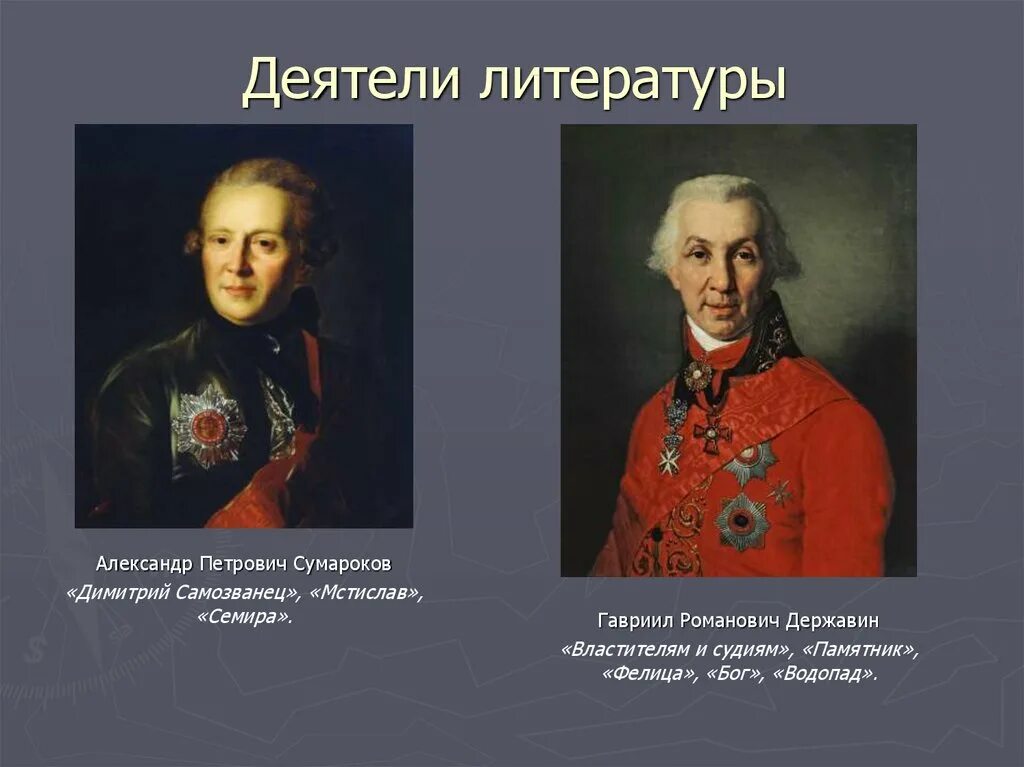 Деятели литературы

Александр Петрович Сумароков
«Димитрий Самозванец», «Мстислав», «Семира».

Гавриил Романович Державин
«Властителям и судиям», «Памятник», «Фелица», «Бог», «Водопад».